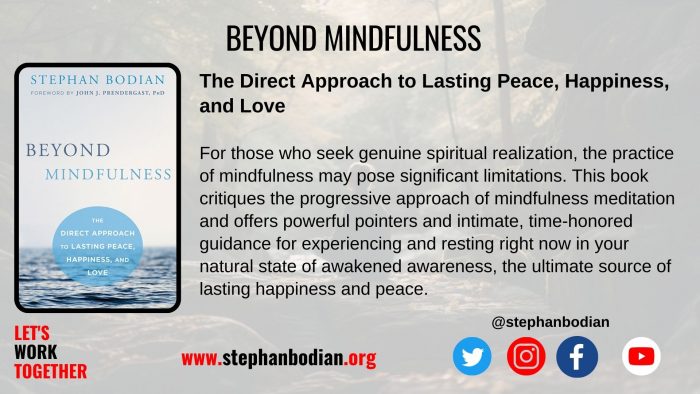 BEYOND MINDFULNESS

STEPHAN BODIAN
FOREWORD BY JOHN J. PRENDERGAST, PhD

BEYOND MINDFULNESS

THE DIRECT APPROACH TO LASTING PEACE, HAPPINESS, AND LOVE

The Direct Approach to Lasting Peace, Happiness, and Love

For those who seek genuine spiritual realization, the practice of mindfulness may pose significant limitations. This book critiques the progressive approach of mindfulness meditation and offers powerful pointers and intimate, time-honored guidance for experiencing and resting right now in your natural state of awakened awareness, the ultimate source of lasting happiness and peace.

LET'S WORK TOGETHER

www.stephanbodian.org

@stephanbodian